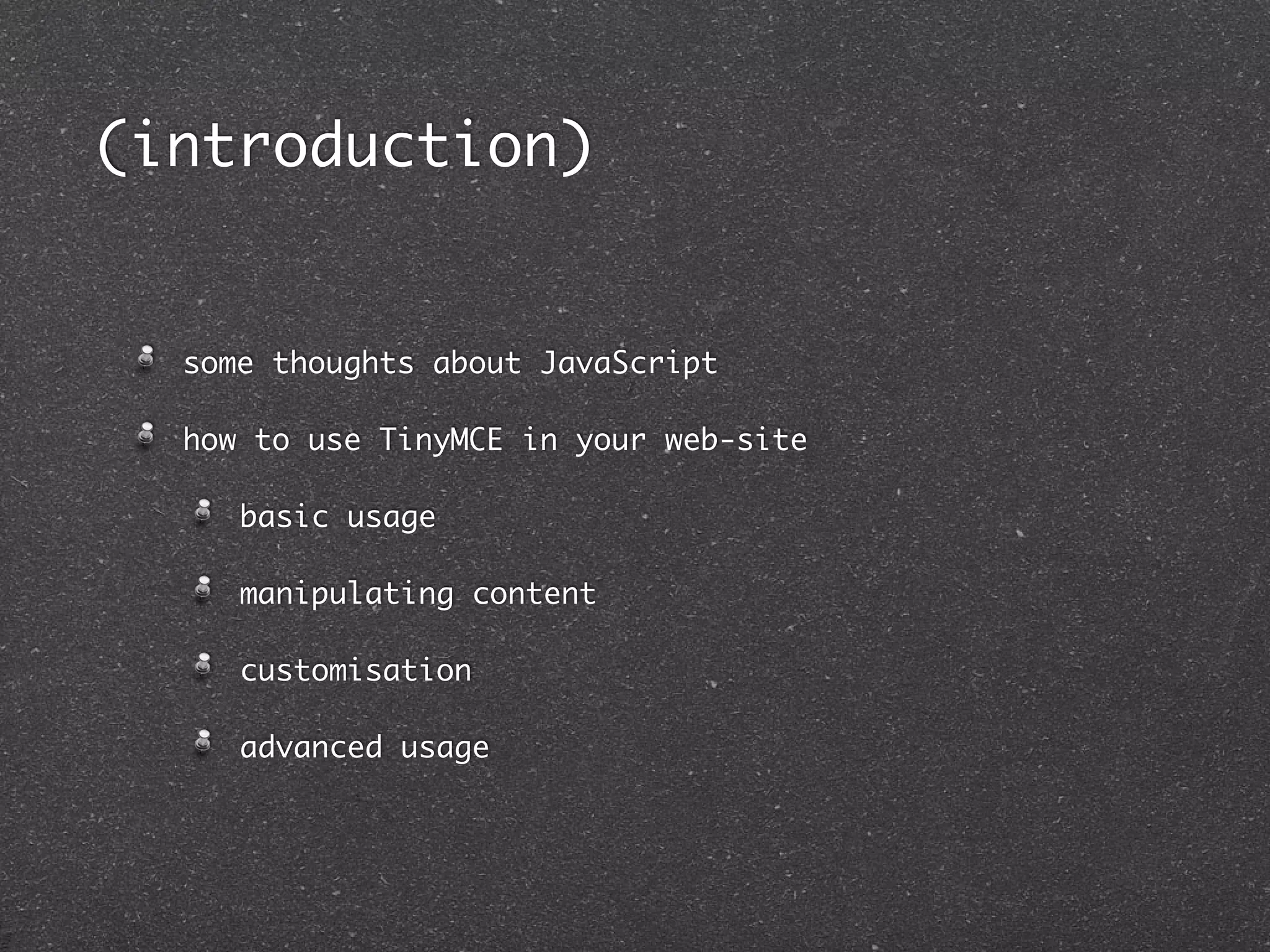 (introduction)

some thoughts about JavaScript

how to use TinyMCE in your web-site

basic usage

manipulating content

customisation

advanced usage